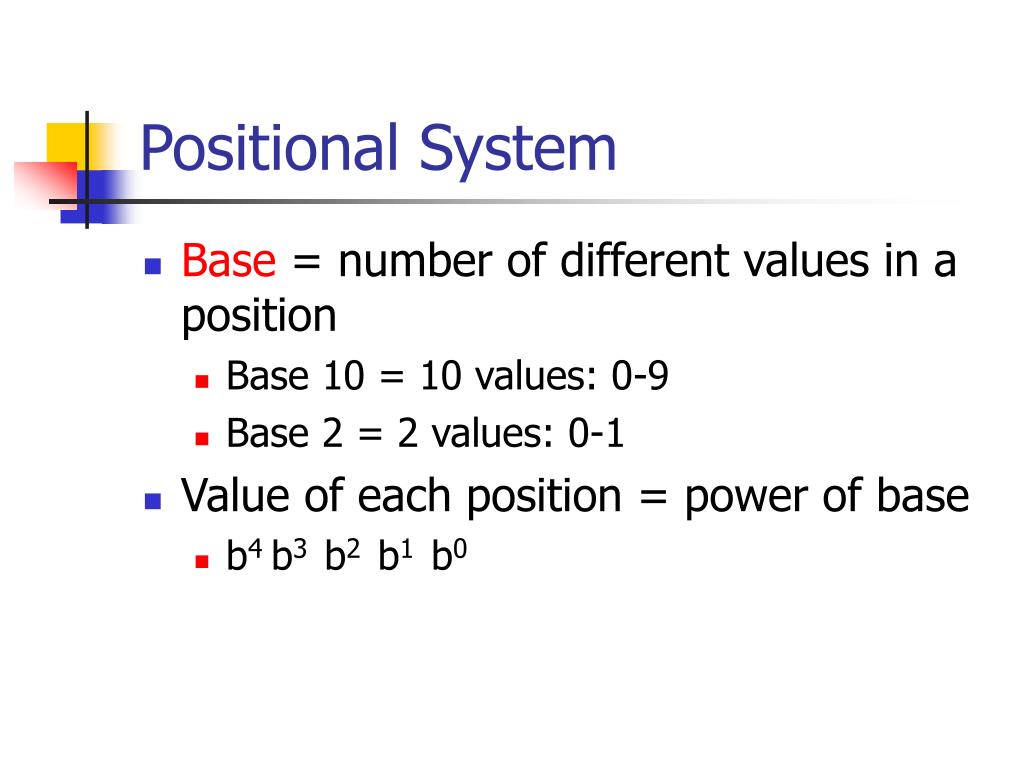 Positional System

Base = number of different values in a position

Base 10 = 10 values: 0-9

Base 2 = 2 values: 0-1

Value of each position = power of base

$b^4$ $b^3$ $b^2$ $b^1$ $b^0$